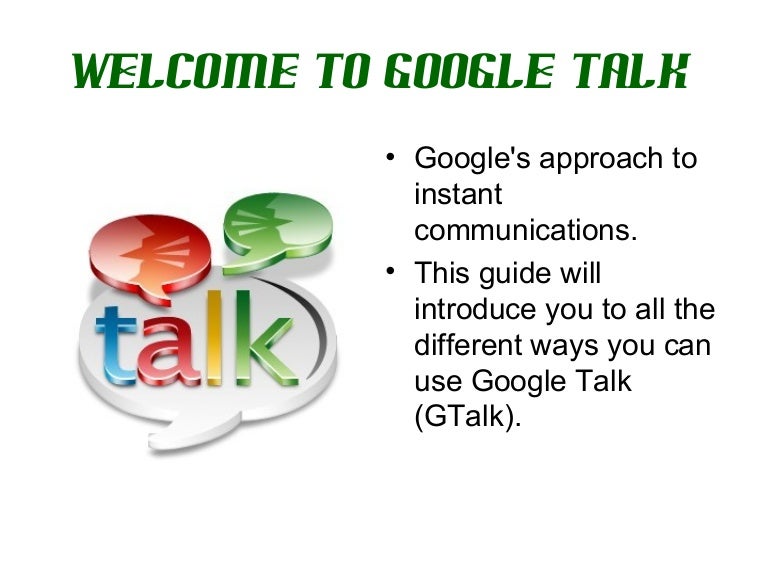 WELCOME TO GOOGLE TALK

talk

• Google's approach to instant communications.
• This guide will introduce you to all the different ways you can use Google Talk (GTalk).